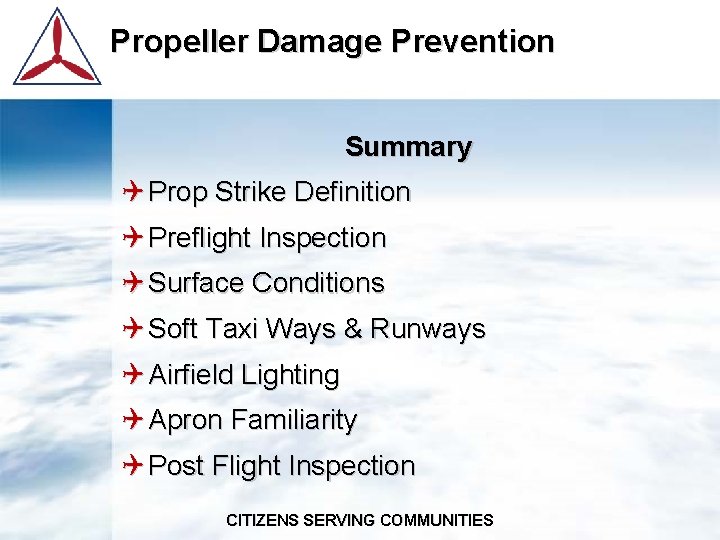 Propeller Damage Prevention

Summary

Prop Strike Definition

Preflight Inspection

Surface Conditions

Soft Taxi Ways & Runways

Airfield Lighting

Apron Familiarity

Post Flight Inspection

CITIZENS SERVING COMMUNITIES